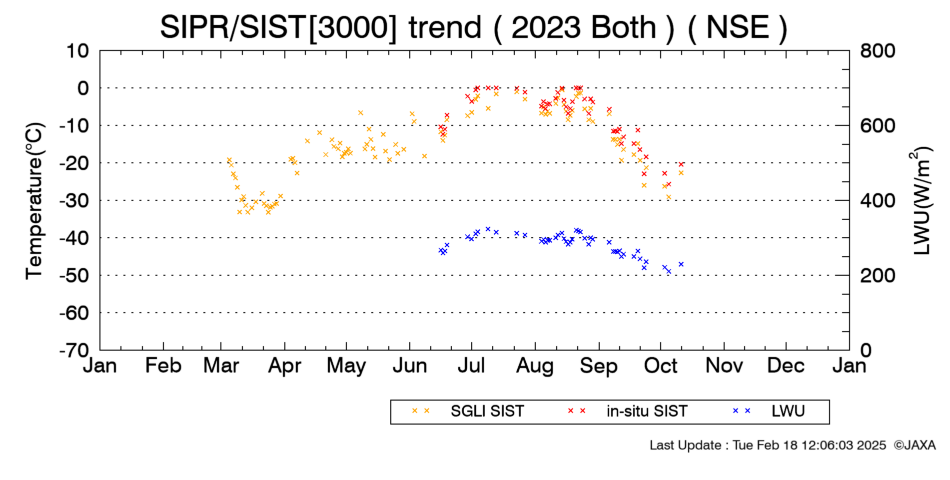 SIPR/SIST[3000] trend ( 2023 Both ) ( NSE )

Temperature(°C)

10
0
-10
-20
-30
-40
-50
-60
-70

LWU(W/m$^2$)

800
600
400
200
0

Jan Feb Mar Apr May Jun Jul Aug Sep Oct Nov Dec Jan

× × SGLI SIST × × in-situ SIST × × LWU

Last Update : Tue Feb 18 12:06:03 2025 ©JAXA